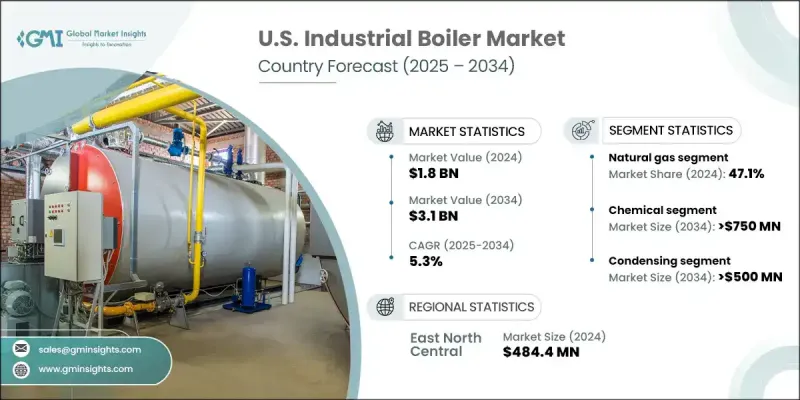 GMI Global Market Insights
Insights to Innovation

U.S. Industrial Boiler Market
Country Forecast (2025 – 2034)

MARKET STATISTICS

Market Value (2024)
$1.8 BN

Market Value (2034)
$3.1 BN

CAGR (2025-2034)
5.3%

SEGMENT STATISTICS

Natural gas segment
Market Share (2024): 47.1%

Chemical segment
Market Size (2034): >$750 MN

Condensing segment
Market Size (2034): >$500 MN

REGIONAL STATISTICS

East North Central
Market Size (2024)
$484.4 MN

sales@gminsights.com
www.gminsights.com